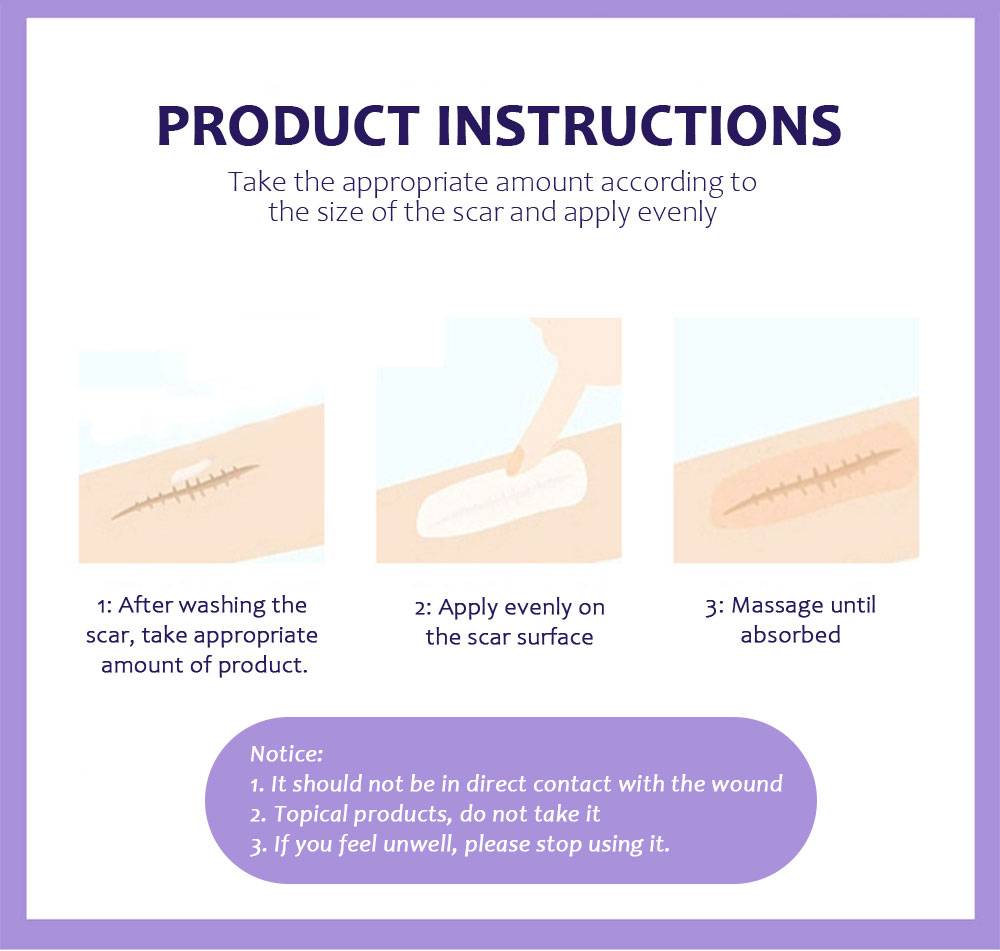 PRODUCT INSTRUCTIONS

Take the appropriate amount according to the size of the scar and apply evenly

1: After washing the scar, take appropriate amount of product.

2: Apply evenly on the scar surface

3: Massage until absorbed

Notice:
1. It should not be in direct contact with the wound
2. Topical products, do not take it
3. If you feel unwell, please stop using it.